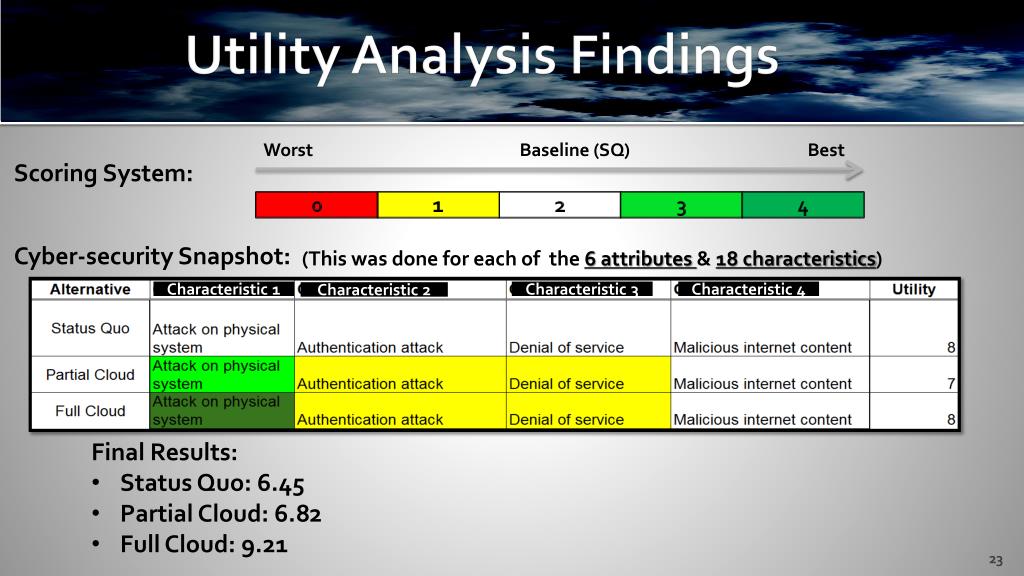 Utility Analysis Findings

Scoring System:

Worst Baseline (SQ) Best

| 0 | 1 | 2 | 3 | 4 |
|---|---|---|---|---|

Cyber-security Snapshot: (This was done for each of the 6 attributes & 18 characteristics)

| Alternative | Characteristic 1 | Characteristic 2 | Characteristic 3 | Characteristic 4 | Utility |
|---|---|---|---|---|---|
| Status Quo | Attack on physical system | Authentication attack | Denial of service | Malicious internet content | 8 |
| Partial Cloud | Attack on physical system | Authentication attack | Denial of service | Malicious internet content | 7 |
| Full Cloud | Attack on physical system | Authentication attack | Denial of service | Malicious internet content | 8 |

Final Results:
• Status Quo: 6.45
• Partial Cloud: 6.82
• Full Cloud: 9.21

23